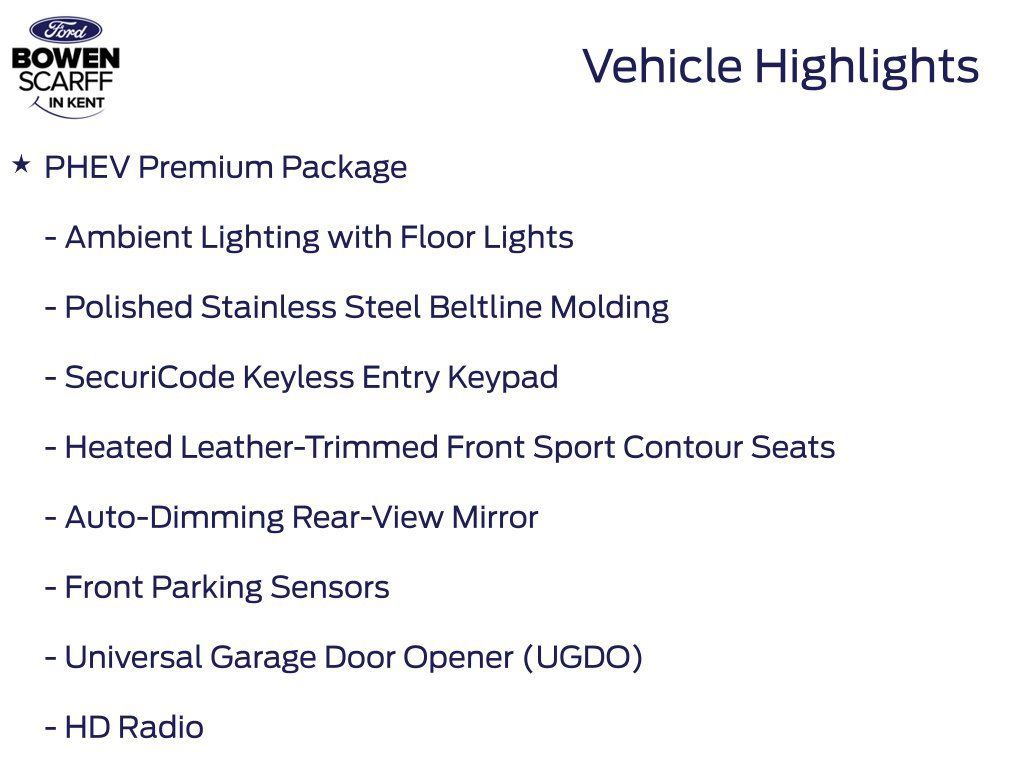 Ford
BOWEN
SCARFF
IN KENT

Vehicle Highlights

★ PHEV Premium Package

- Ambient Lighting with Floor Lights

- Polished Stainless Steel Beltline Molding

- SecuriCode Keyless Entry Keypad

- Heated Leather-Trimmed Front Sport Contour Seats

- Auto-Dimming Rear-View Mirror

- Front Parking Sensors

- Universal Garage Door Opener (UGDO)

- HD Radio